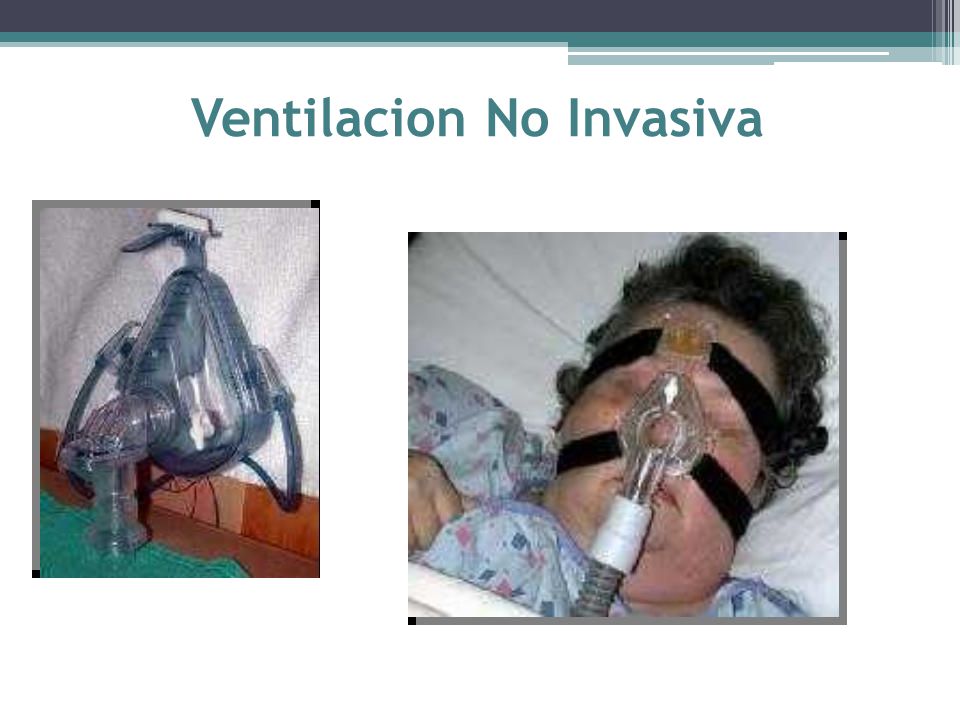 Ventilacion No Invasiva